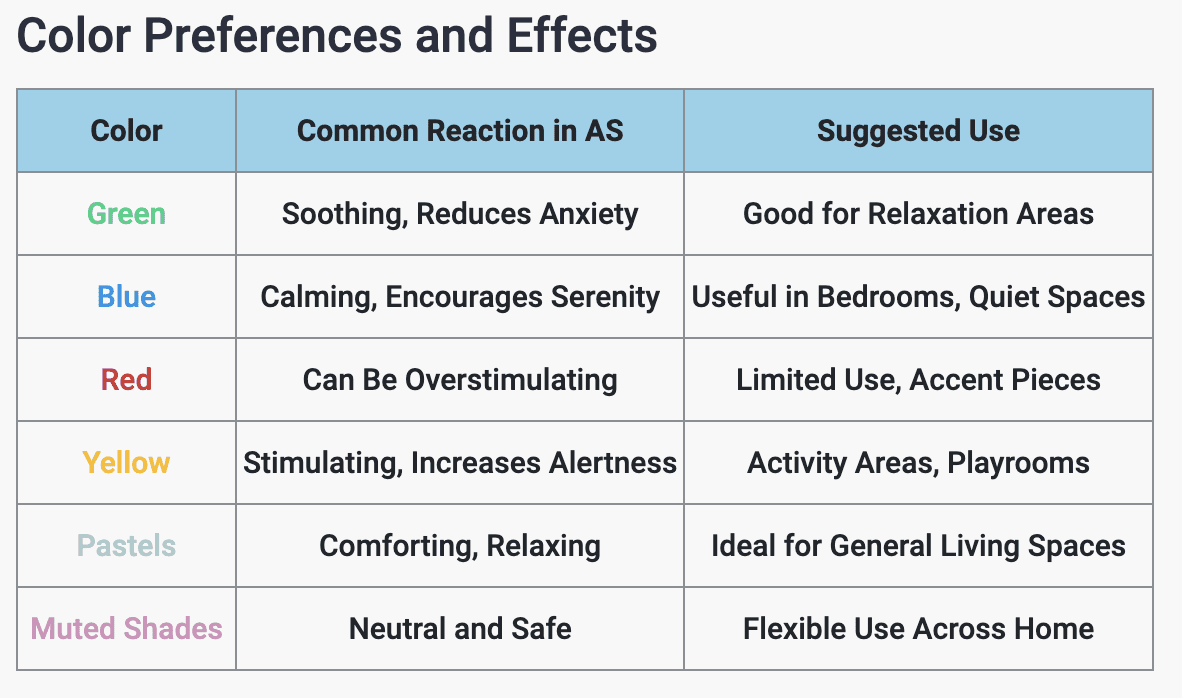 Color Preferences and Effects

| Color | Common Reaction in AS | Suggested Use |
|---|---|---|
| Green | Soothing, Reduces Anxiety | Good for Relaxation Areas |
| Blue | Calming, Encourages Serenity | Useful in Bedrooms, Quiet Spaces |
| Red | Can Be Overstimulating | Limited Use, Accent Pieces |
| Yellow | Stimulating, Increases Alertness | Activity Areas, Playrooms |
| Pastels | Comforting, Relaxing | Ideal for General Living Spaces |
| Muted Shades | Neutral and Safe | Flexible Use Across Home |